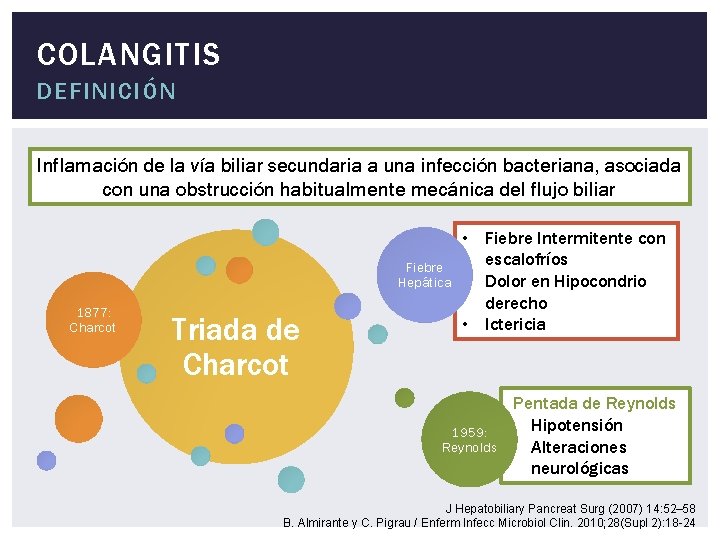 COLANGITIS
DEFINICIÓN

Inflamación de la vía biliar secundaria a una infección bacteriana, asociada con una obstrucción habitualmente mecánica del flujo biliar

1877: Charcot

Triada de Charcot

Fiebre Hepática

• Fiebre Intermitente con escalofríos
Dolor en Hipocondrio derecho
• Ictericia

1959: Reynolds

Pentada de Reynolds
Hipotensión
Alteraciones neurológicas

J Hepatobiliary Pancreat Surg (2007) 14:52–58
B. Almirante y C. Pigrau / Enferm Infecc Microbiol Clin. 2010;28(Supl 2):18-24